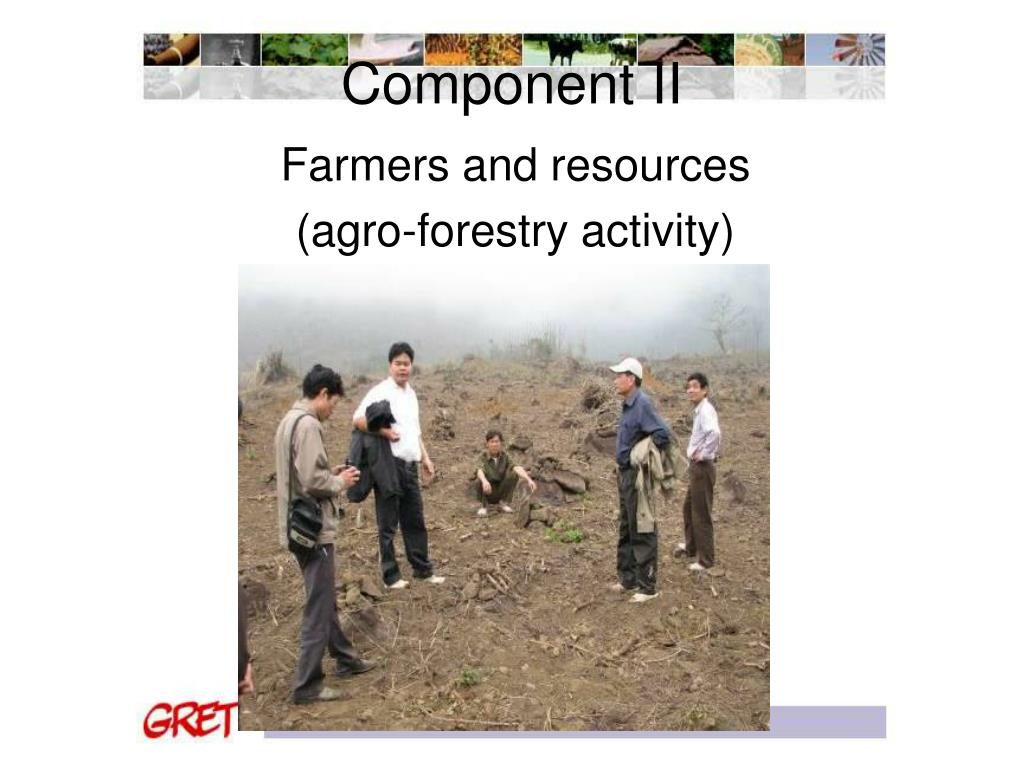 Component II

Farmers and resources

(agro-forestry activity)

GRET